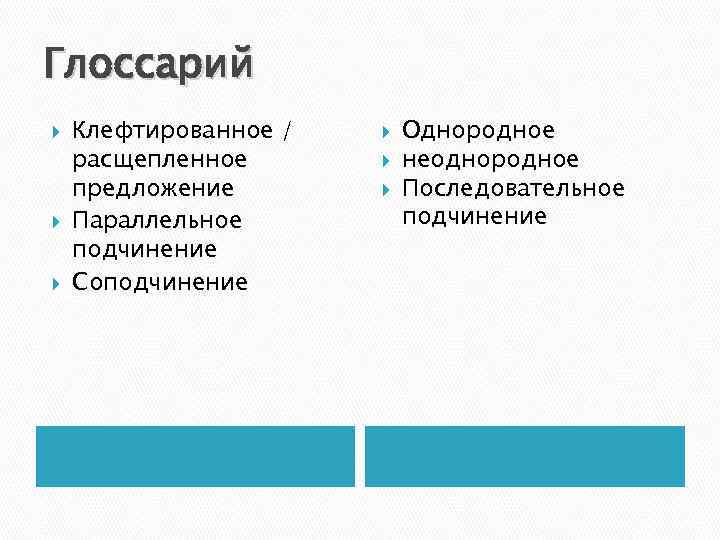 Глоссарий

Клефтированное / расщепленное предложение

Параллельное подчинение

Соподчинение

Однородное

неоднородное

Последовательное подчинение